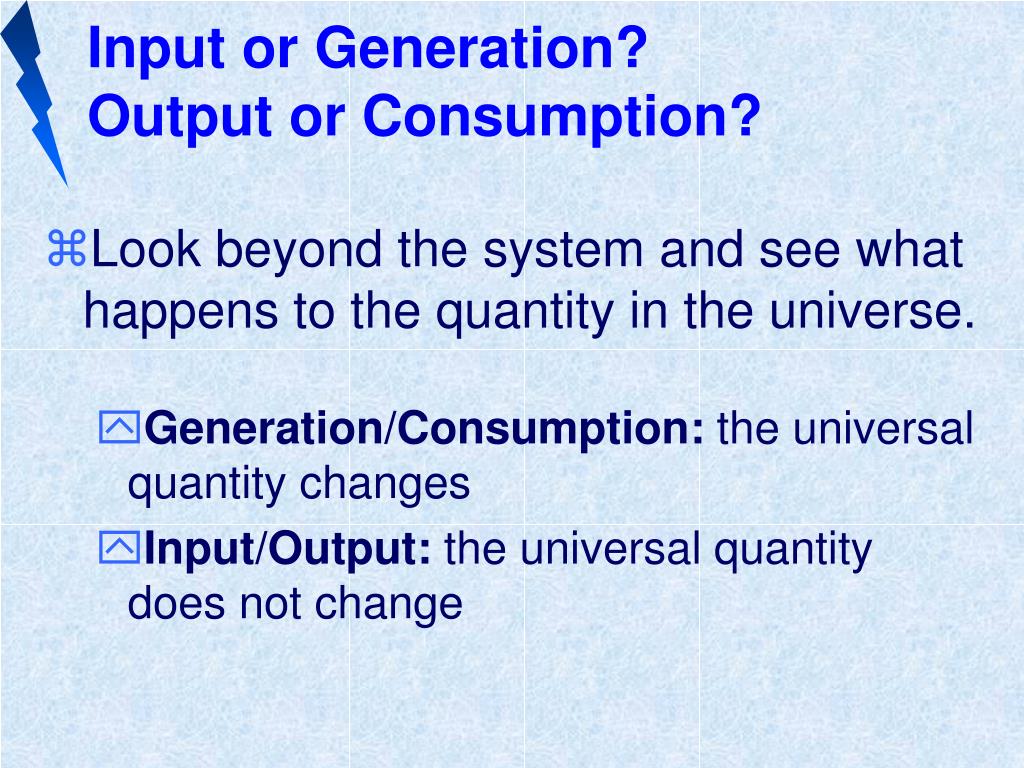 Input or Generation?
Output or Consumption?

⌘Look beyond the system and see what happens to the quantity in the universe.

Generation/Consumption: the universal quantity changes

Input/Output: the universal quantity does not change